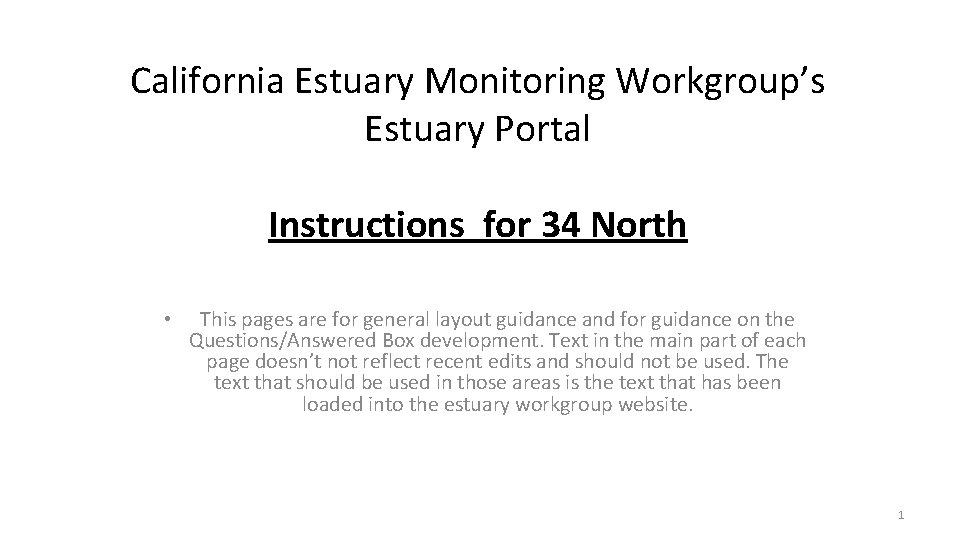 California Estuary Monitoring Workgroup's Estuary Portal

Instructions  for 34 North

• This pages are for general layout guidance and for guidance on the Questions/Answered Box development. Text in the main part of each page doesn't not reflect recent edits and should not be used. The text that should be used in those areas is the text that has been loaded into the estuary workgroup website.

1